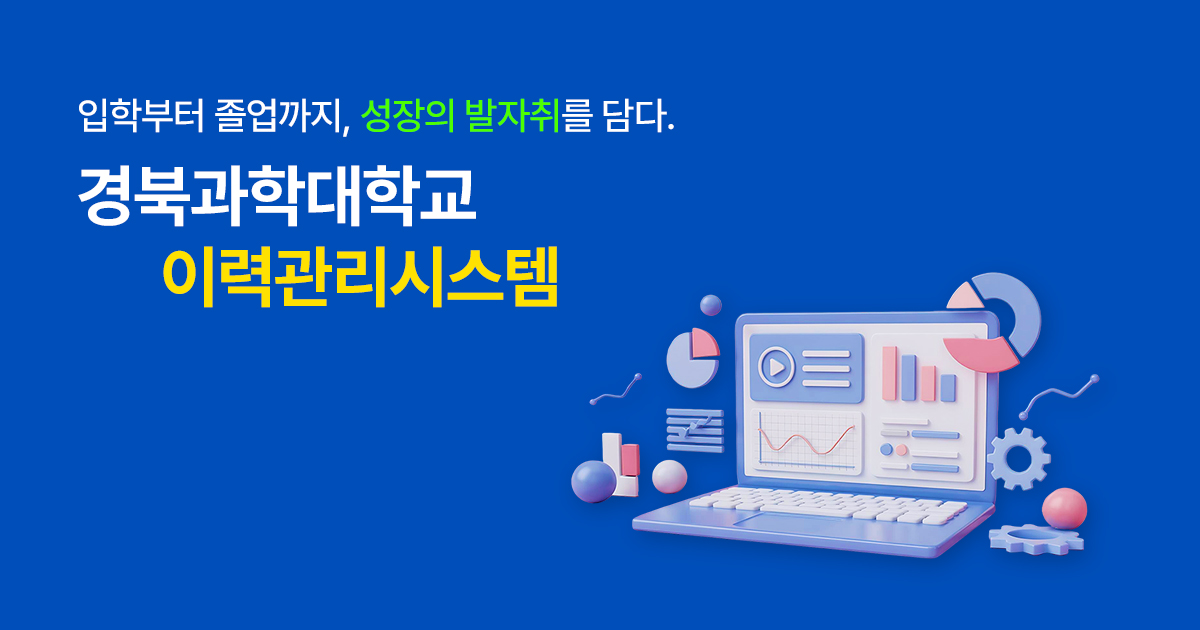 입학부터 졸업까지, 성장의 발자취를 담다.

경북과학대학교
이력관리시스템